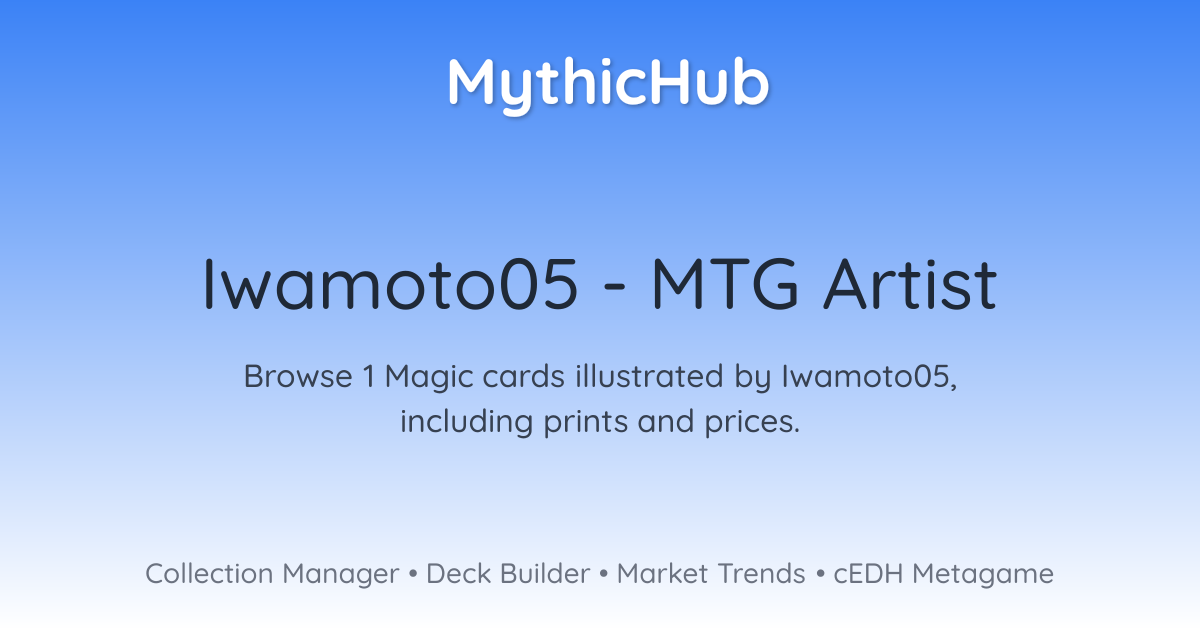 MythicHub

Iwamoto05 - MTG Artist

Browse 1 Magic cards illustrated by Iwamoto05, including prints and prices.

Collection Manager • Deck Builder • Market Trends • cEDH Metagame